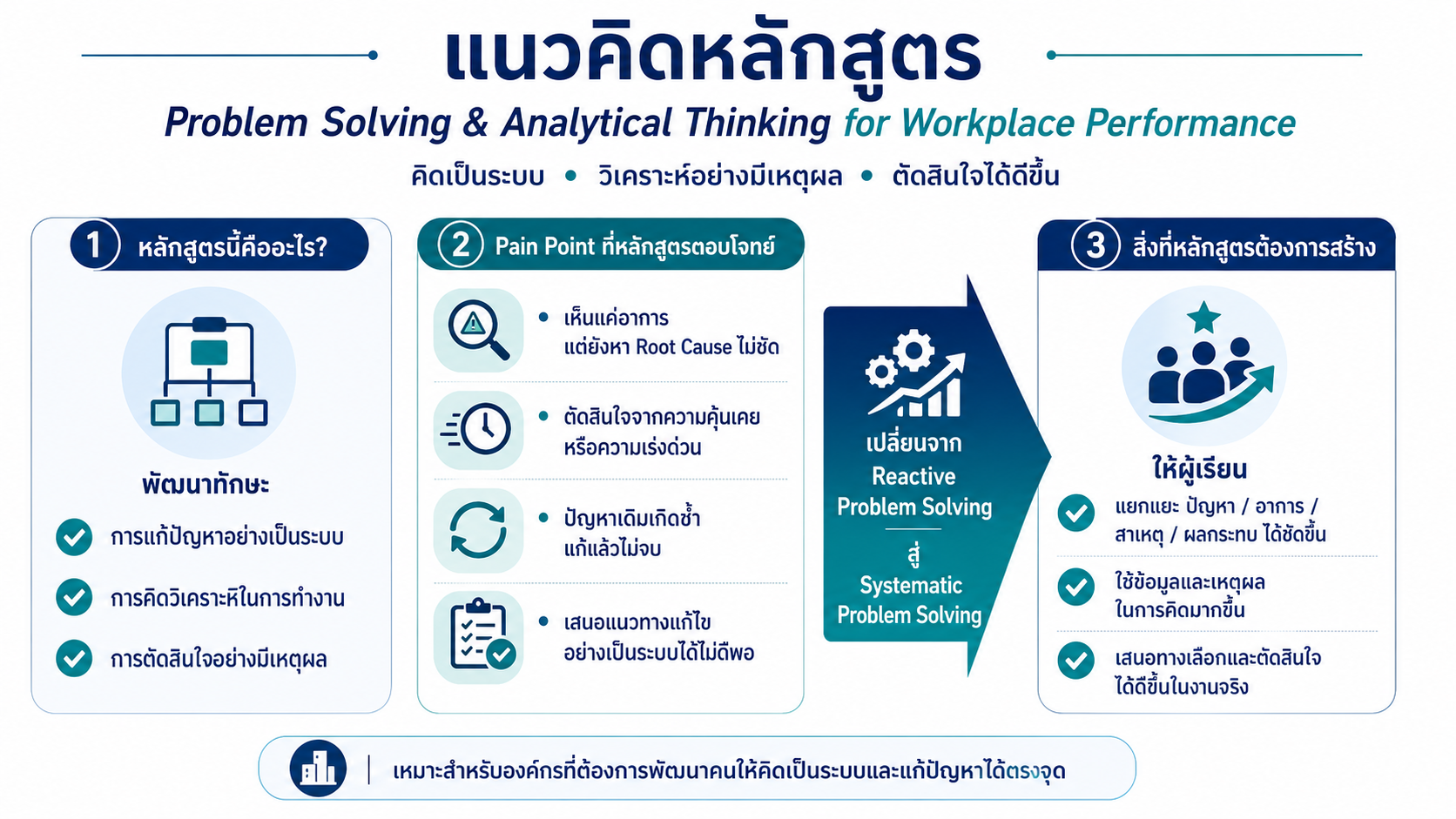 แนวคิดหลักสูตร

Problem Solving & Analytical Thinking for Workplace Performance

คิดเป็นระบบ • วิเคราะห์อย่างมีเหตุผล • ตัดสินใจได้ดีขึ้น

1 หลักสูตรนี้คืออะไร?

พัฒนาทักษะ

การแก้ปัญหาอย่างเป็นระบบ

การคิดวิเคราะห์ในการทำงาน

การตัดสินใจอย่างมีเหตุผล

2 Pain Point ที่หลักสูตรตอบโจทย์

• เห็นแค่อาการ แต่ยังหา Root Cause ไม่ชัด

• ตัดสินใจจากความคุ้นเคย หรือความเร่งด่วน

• ปัญหาเดิมเกิดซ้ำ แก้แล้วไม่จบ

• เสนอแนวทางแก้ไข อย่างเป็นระบบได้ไม่ดีพอ

เปลี่ยนจาก
Reactive Problem Solving
สู่
Systematic Problem Solving

3 สิ่งที่หลักสูตรต้องการสร้าง

ให้ผู้เรียน

แยกแยะ ปัญหา / อาการ / สาเหตุ / ผลกระทบ ได้ชัดขึ้น

ใช้ข้อมูลและเหตุผล ในการคิดมากขึ้น

เสนอทางเลือกและตัดสินใจ ได้ดีขึ้นในงานจริง

เหมาะสำหรับองค์กรที่ต้องการพัฒนาคนให้คิดเป็นระบบและแก้ปัญหาได้ตรงจุด